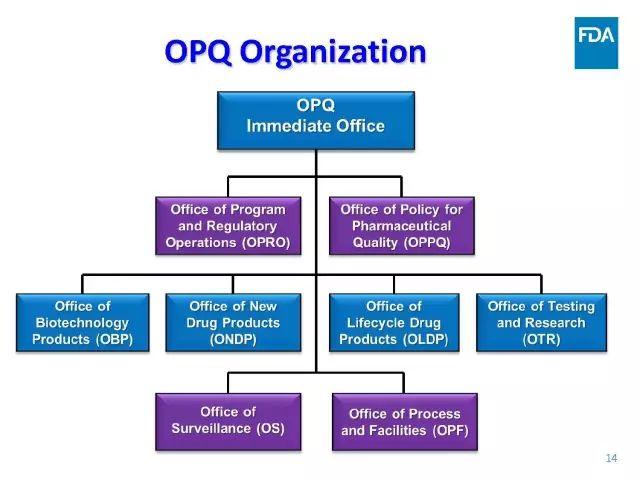 OPQ Organization

FDA

OPQ
Immediate Office

Office of Program and Regulatory Operations (OPRO)

Office of Policy for Pharmaceutical Quality (OPPQ)

Office of Biotechnology Products (OBP)

Office of New Drug Products (ONDP)

Office of Lifecycle Drug Products (OLDP)

Office of Testing and Research (OTR)

Office of Surveillance (OS)

Office of Process and Facilities (OPF)

14